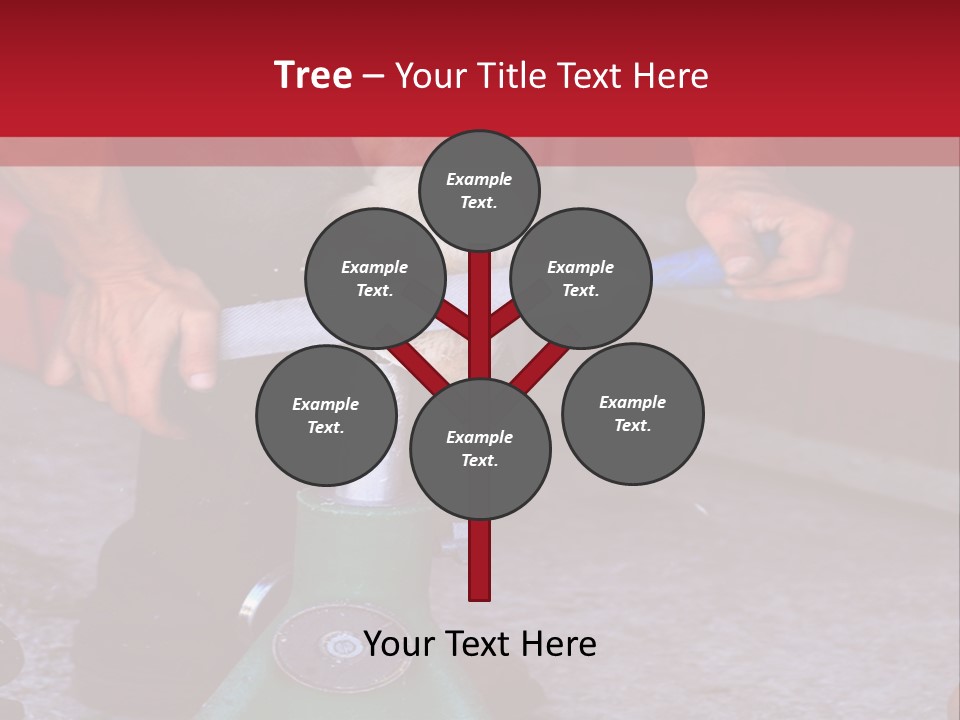 Tree – Your Title Text Here

Example Text.

Example Text.

Example Text.

Example Text.

Example Text.

Example Text.

Your Text Here